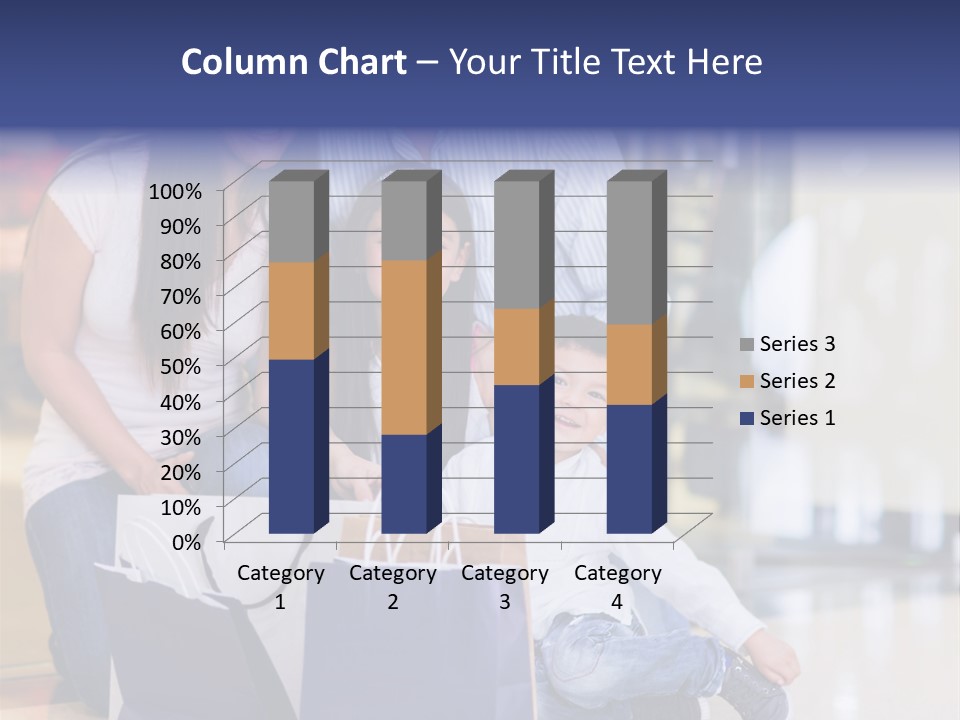 Column Chart – Your Title Text Here

100%
90%
80%
70%
60%
50%
40%
30%
20%
10%
0%

Category 1
Category 2
Category 3
Category 4

Series 3
Series 2
Series 1